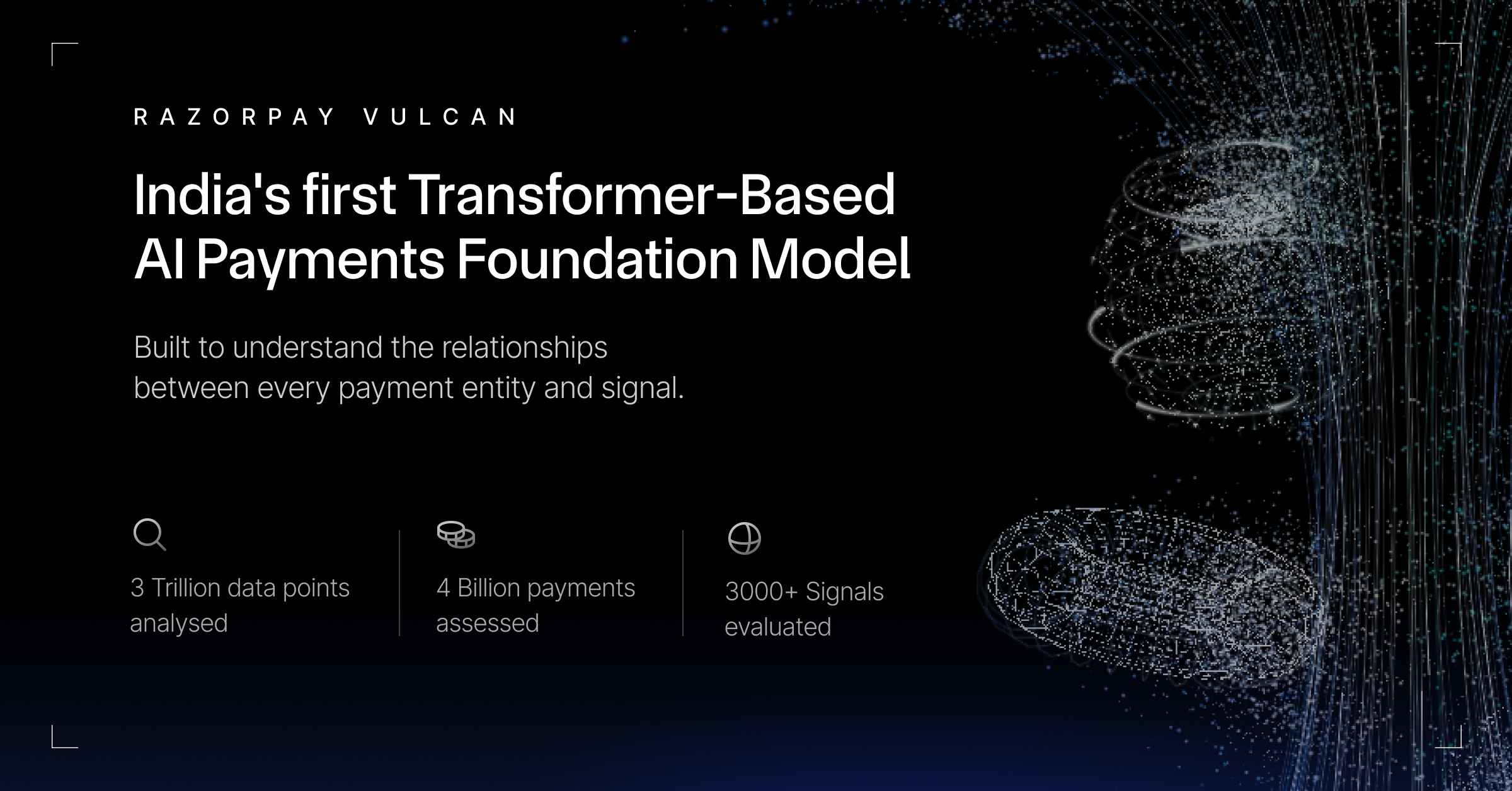 RAZORPAY VULCAN

India's first Transformer-Based AI Payments Foundation Model

Built to understand the relationships between every payment entity and signal.

3 Trillion data points analysed

4 Billion payments assessed

3000+ Signals evaluated